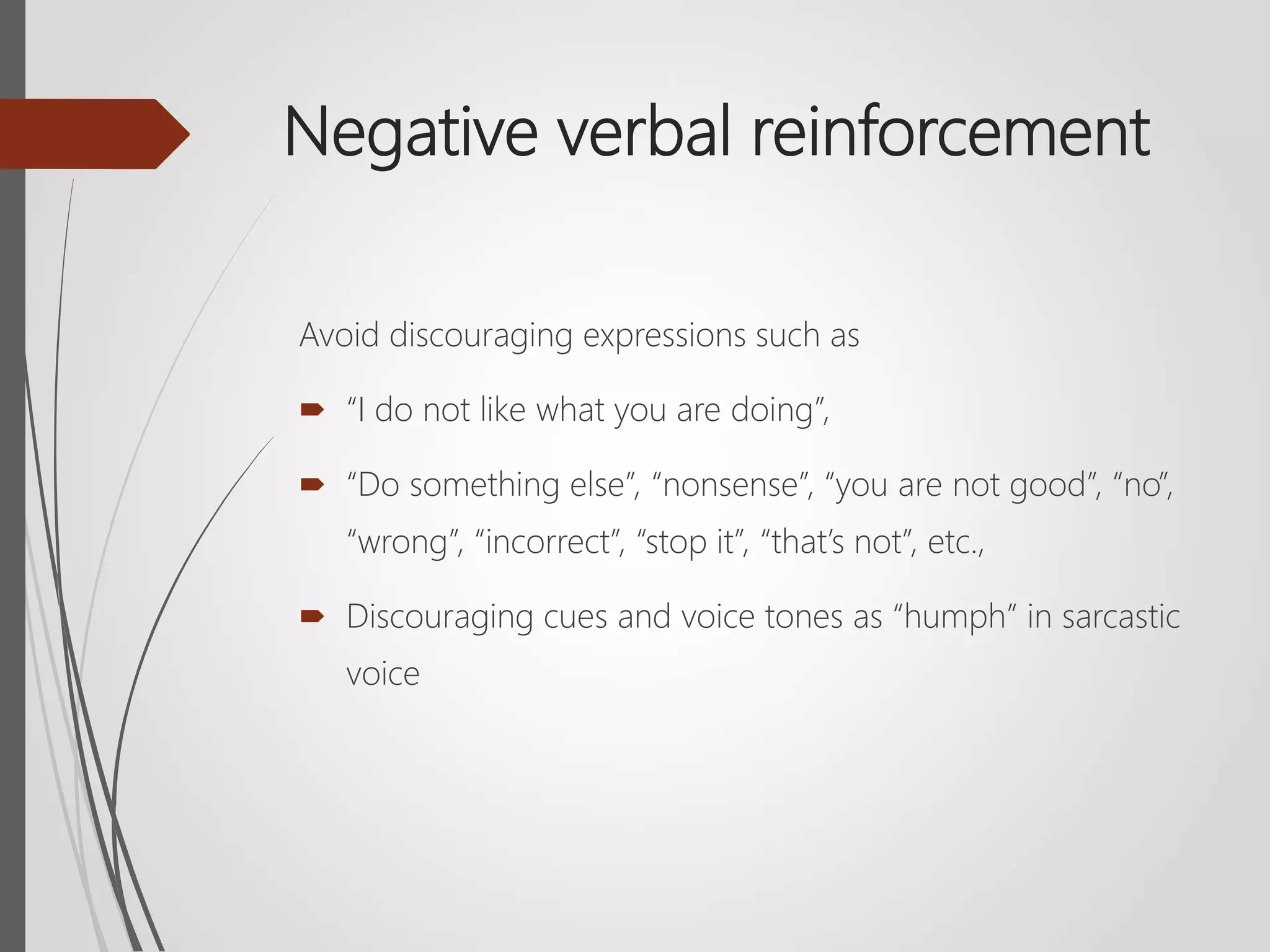 Negative verbal reinforcement

Avoid discouraging expressions such as

“I do not like what you are doing”,

“Do something else”, “nonsense”, “you are not good”, “no”, “wrong”, “incorrect”, “stop it”, “that’s not”, etc.,

Discouraging cues and voice tones as “humph” in sarcastic voice